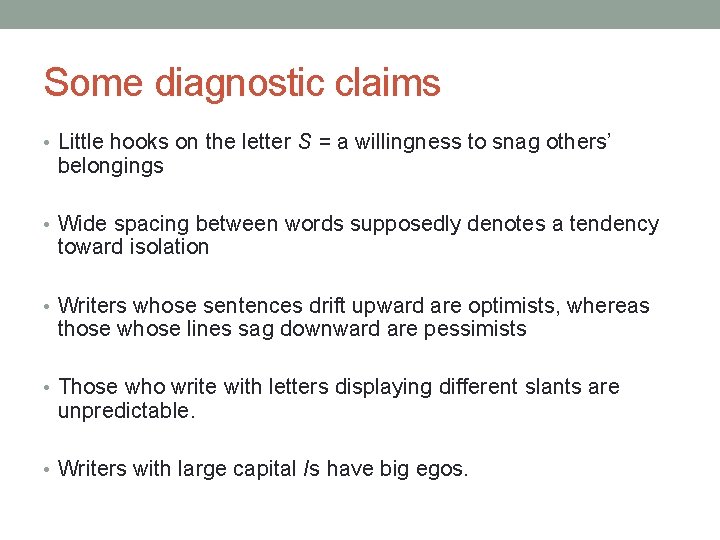 Some diagnostic claims

• Little hooks on the letter S = a willingness to snag others' belongings

• Wide spacing between words supposedly denotes a tendency toward isolation

• Writers whose sentences drift upward are optimists, whereas those whose lines sag downward are pessimists

• Those who write with letters displaying different slants are unpredictable.

• Writers with large capital Is have big egos.